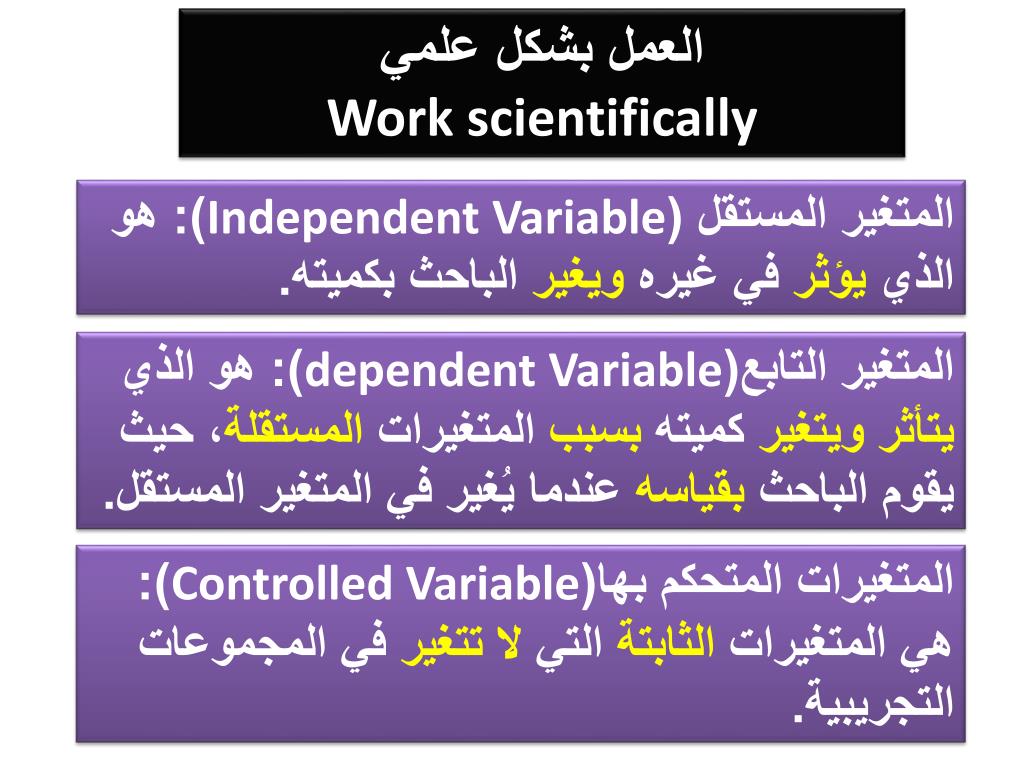 العمل بشكل علمي
Work scientifically

المتغير المستقل (Independent Variable): هو الذي يؤثر في غيره ويغير الباحث بكميته.

المتغير التابع(dependent Variable): هو الذي يتأثر ويتغير كميته بسبب المتغيرات المستقلة، حيث يقوم الباحث بقياسه عندما يُغير في المتغير المستقل.

المتغيرات المتحكم بها(Controlled Variable): هي المتغيرات الثابتة التي لا تتغير في المجموعات التجريبية.